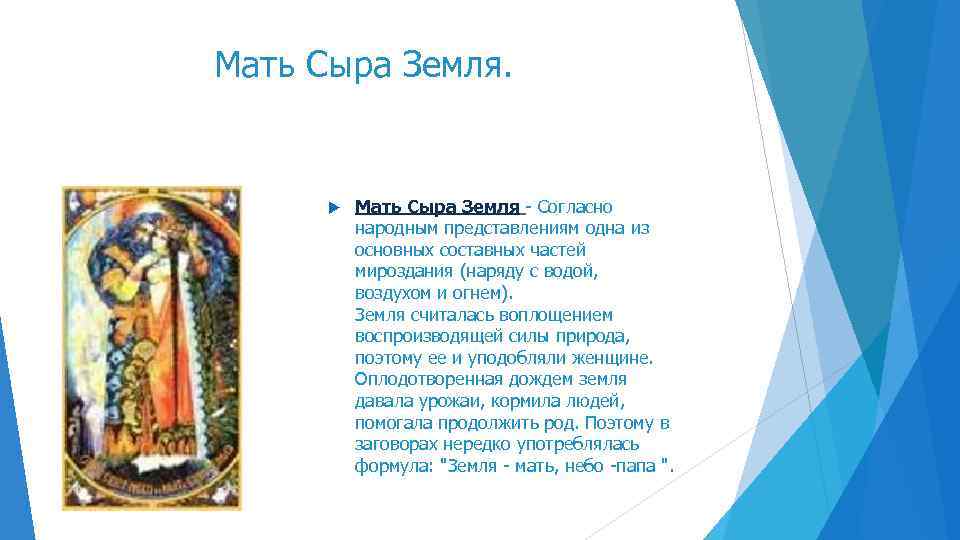 Мать Сыра Земля.

Мать Сыра Земля - Согласно народным представлениям одна из основных составных частей мироздания (наряду с водой, воздухом и огнем).
Земля считалась воплощением воспроизводящей силы природа, поэтому ее и уподобляли женщине. Оплодотворенная дождем земля давала урожаи, кормила людей, помогала продолжить род. Поэтому в заговорах нередко употреблялась формула: "Земля - мать, небо -папа ".